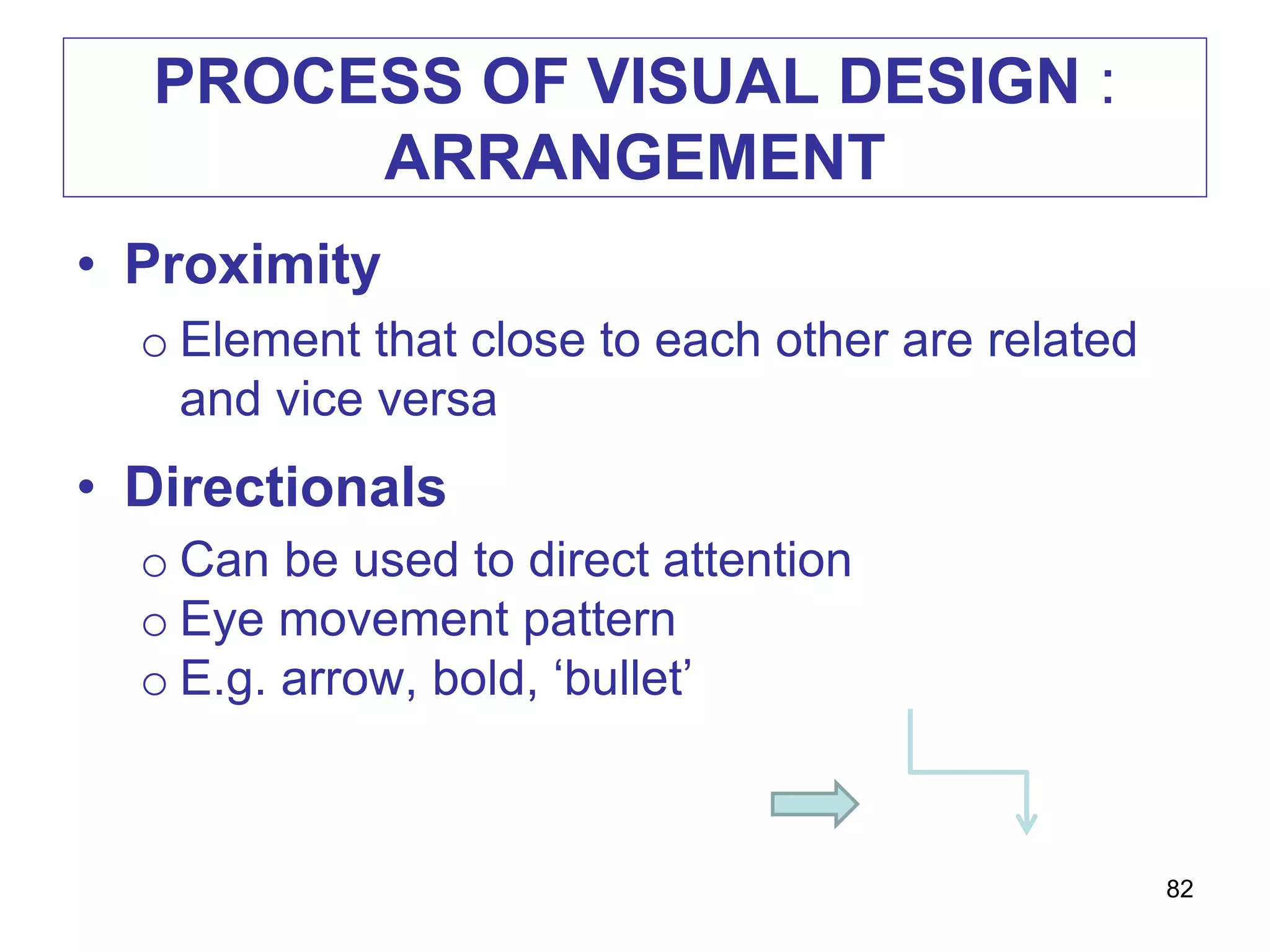 PROCESS OF VISUAL DESIGN : ARRANGEMENT

• Proximity
  o Element that close to each other are related and vice versa

• Directionals
  o Can be used to direct attention
  o Eye movement pattern
  o E.g. arrow, bold, ‘bullet’

82